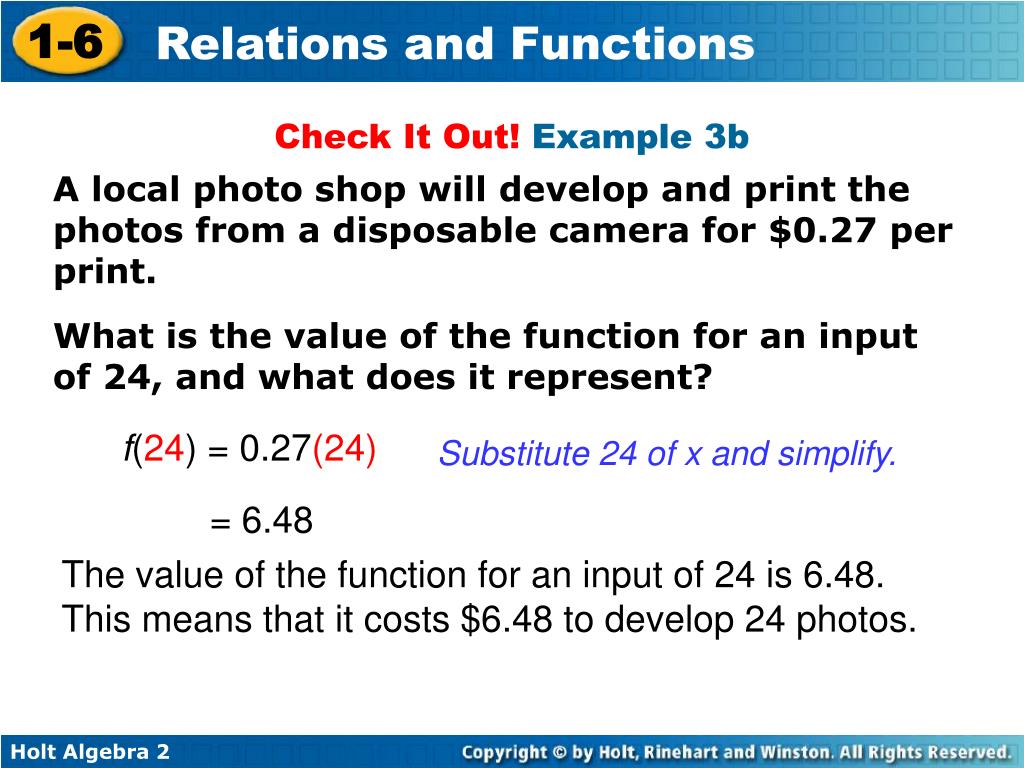 1-6 Relations and Functions

Check It Out! Example 3b

A local photo shop will develop and print the photos from a disposable camera for \$0.27 per print.

What is the value of the function for an input of 24, and what does it represent?

$f(24) = 0.27(24)$ Substitute 24 of x and simplify.

$= 6.48$

The value of the function for an input of 24 is 6.48. This means that it costs \$6.48 to develop 24 photos.

Holt Algebra 2

Copyright © by Holt, Rinehart and Winston. All Rights Reserved.